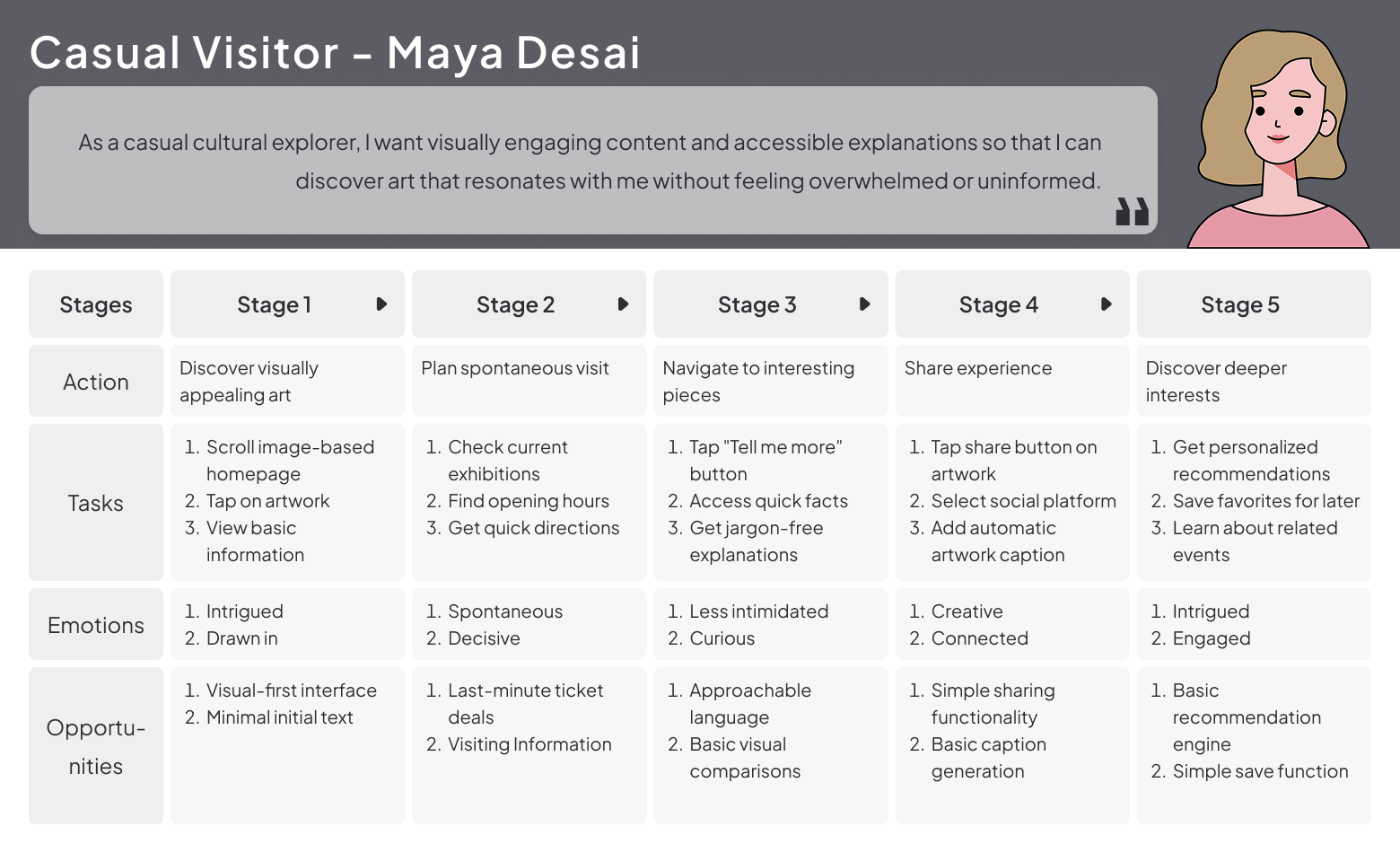 Casual Visitor - Maya Desai

As a casual cultural explorer, I want visually engaging content and accessible explanations so that I can discover art that resonates with me without feeling overwhelmed or uninformed.

| Stages | Stage 1 | Stage 2 | Stage 3 | Stage 4 | Stage 5 |
|---|---|---|---|---|---|
| Action | Discover visually appealing art | Plan spontaneous visit | Navigate to interesting pieces | Share experience | Discover deeper interests |
| Tasks | 1. Scroll image-based homepage 2. Tap on artwork 3. View basic information | 1. Check current exhibitions 2. Find opening hours 3. Get quick directions | 1. Tap "Tell me more" button 2. Access quick facts 3. Get jargon-free explanations | 1. Tap share button on artwork 2. Select social platform 3. Add automatic artwork caption | 1. Get personalized recommendations 2. Save favorites for later 3. Learn about related events |
| Emotions | 1. Intrigued 2. Drawn in | 1. Spontaneous 2. Decisive | 1. Less intimidated 2. Curious | 1. Creative 2. Connected | 1. Intrigued 2. Engaged |
| Opportunities | 1. Visual-first interface 2. Minimal initial text | 1. Last-minute ticket deals 2. Visiting Information | 1. Approachable language 2. Basic visual comparisons | 1. Simple sharing functionality 2. Basic caption generation | 1. Basic recommendation engine 2. Simple save function |